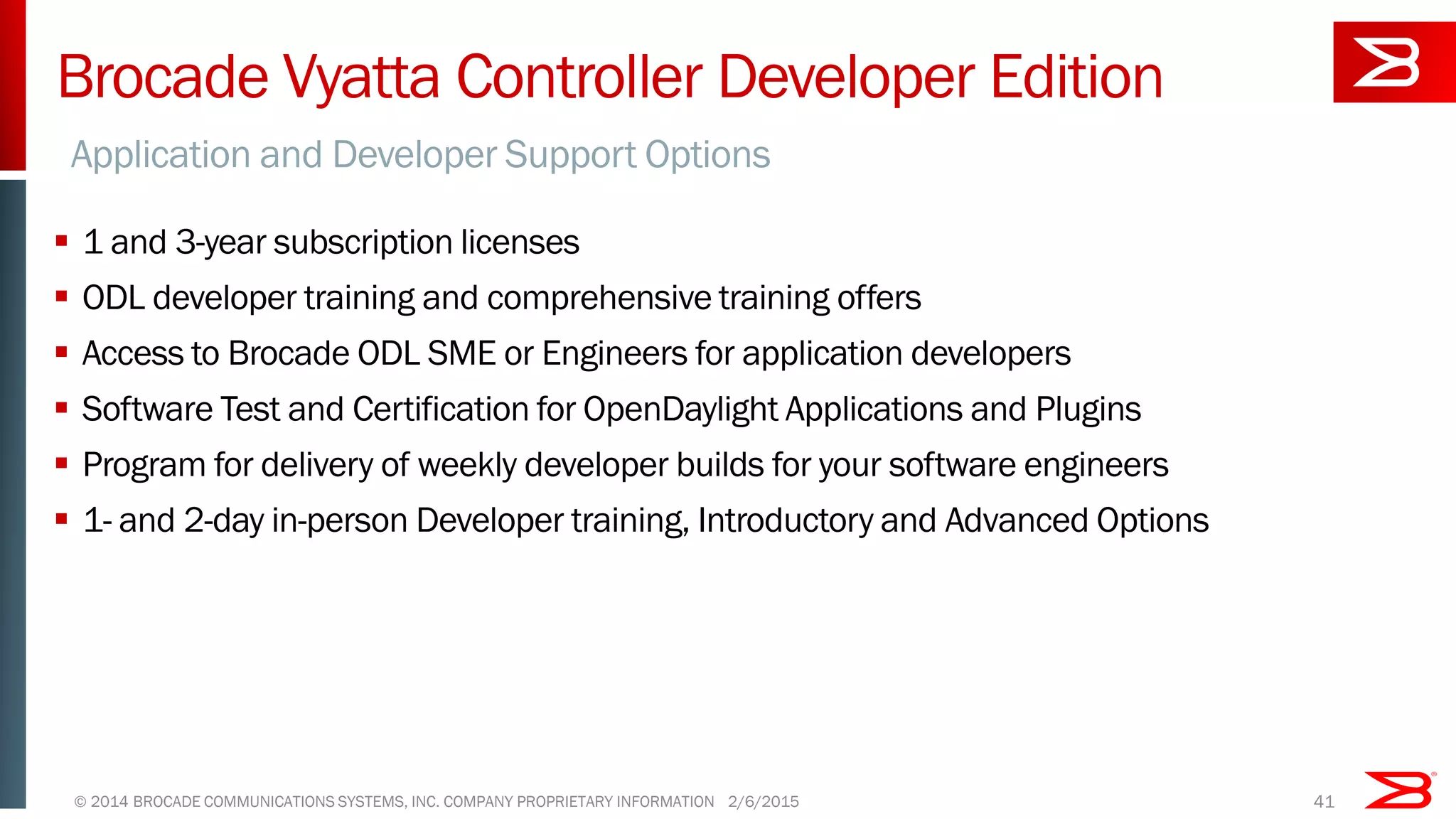 Brocade Vyatta Controller Developer Edition

Application and Developer Support Options

▪ 1 and 3-year subscription licenses
▪ ODL developer training and comprehensive training offers
▪ Access to Brocade ODL SME or Engineers for application developers
▪ Software Test and Certification for OpenDaylight Applications and Plugins
▪ Program for delivery of weekly developer builds for your software engineers
▪ 1- and 2-day in-person Developer training, Introductory and Advanced Options

© 2014 BROCADE COMMUNICATIONS SYSTEMS, INC. COMPANY PROPRIETARY INFORMATION 2/6/2015

41